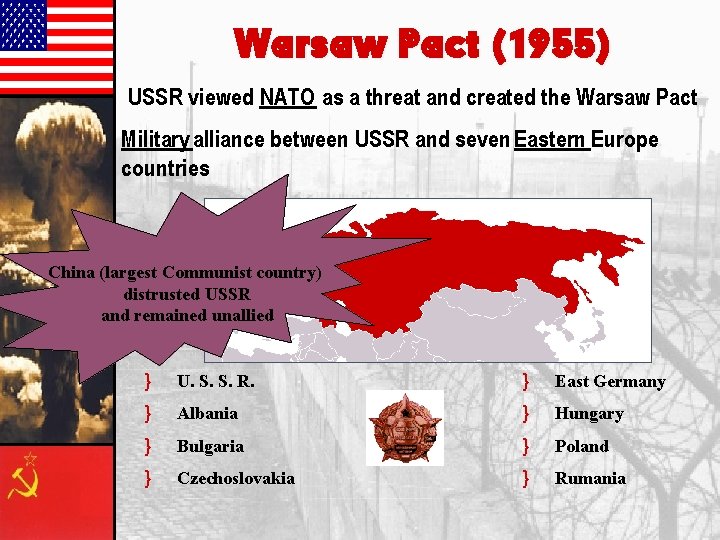 Warsaw Pact (1955)

USSR viewed NATO as a threat and created the Warsaw Pact

Military alliance between USSR and seven Eastern Europe countries

China (largest Communist country) distrusted USSR and remained unallied

} U. S. S. R.
} Albania
} Bulgaria
} Czechoslovakia

} East Germany
} Hungary
} Poland
} Rumania